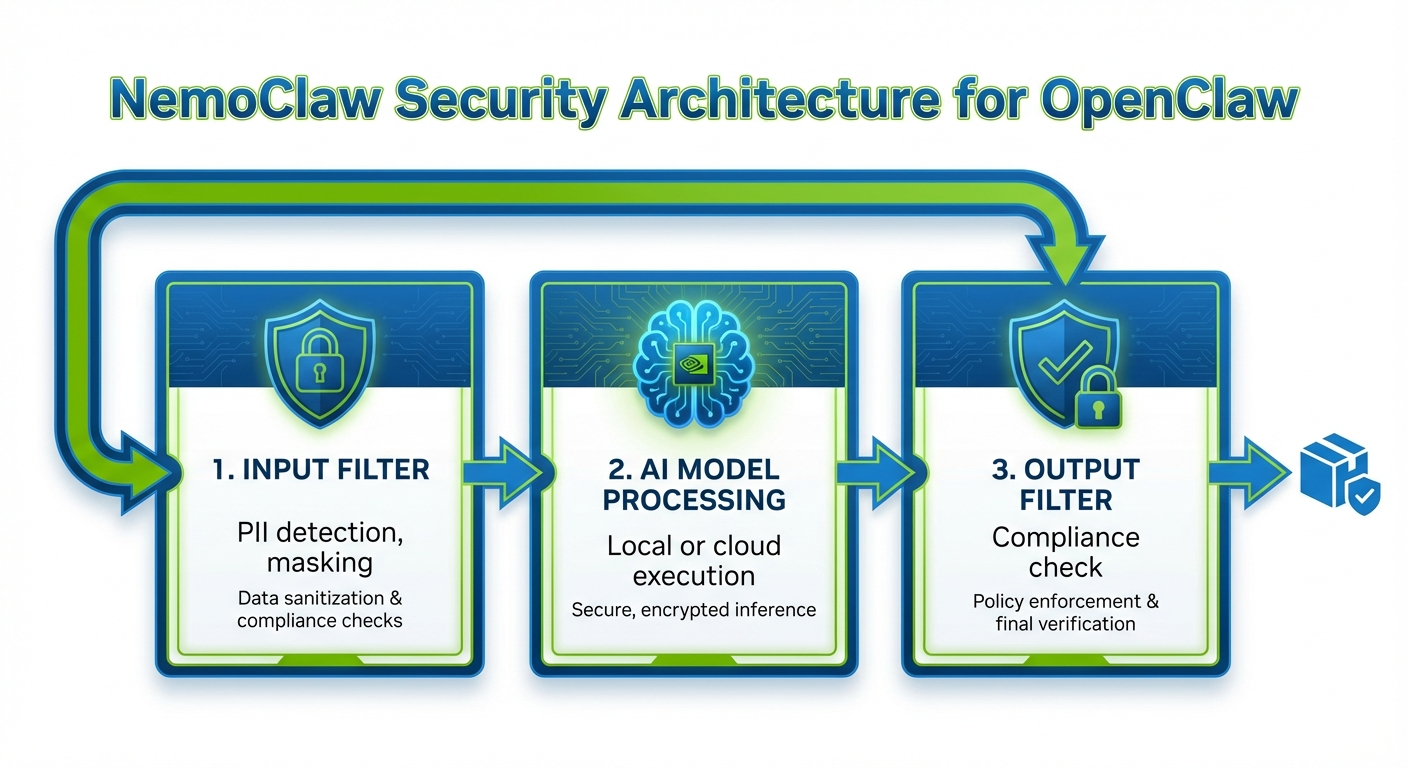 NemoClaw Security Architecture for OpenClaw

1. INPUT FILTER

PII detection, masking

Data sanitization & compliance checks

2. AI MODEL PROCESSING

Local or cloud execution

Secure, encrypted inference

3. OUTPUT FILTER

Compliance check

Policy enforcement & final verification